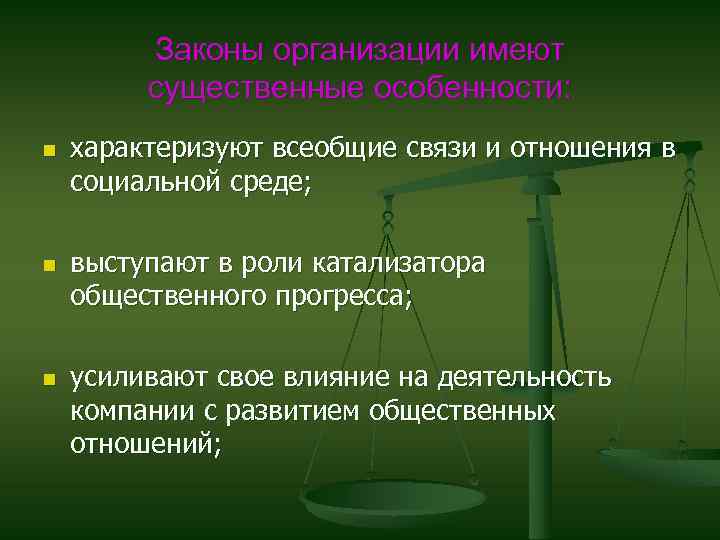 Законы организации имеют существенные особенности:

- характеризуют всеобщие связи и отношения в социальной среде;

- выступают в роли катализатора общественного прогресса;

- усиливают свое влияние на деятельность компании с развитием общественных отношений;